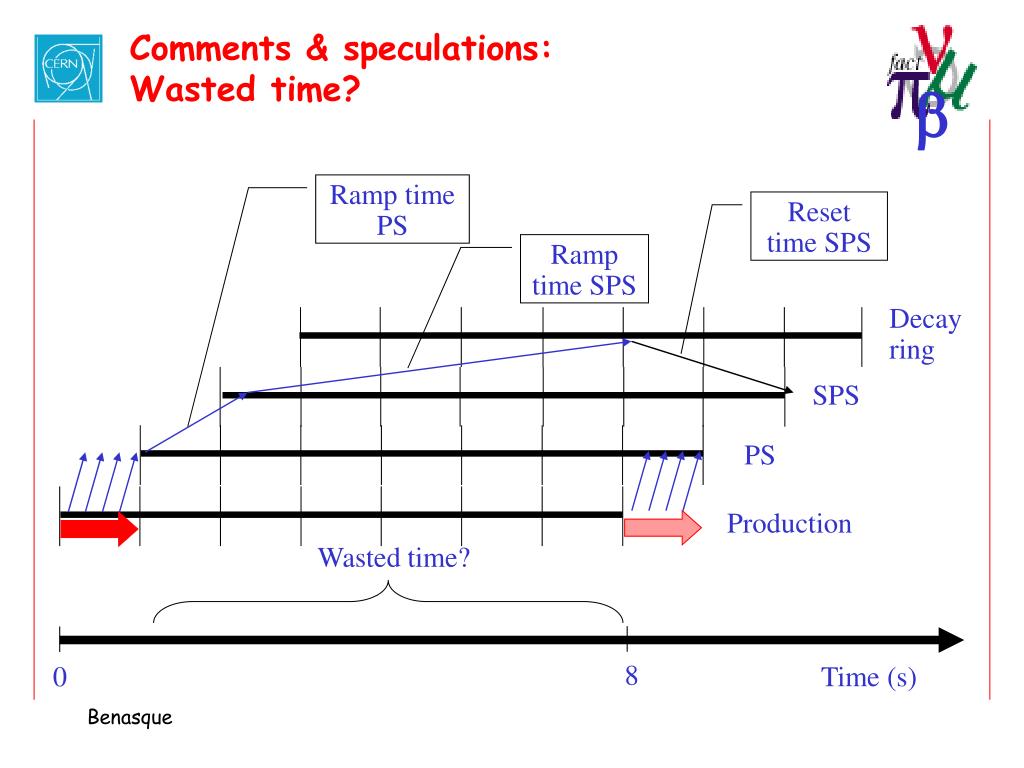 CERN

Comments & speculations:
Wasted time?

fact

$\nu$ $\pi$ $\mu$ $\beta$

Ramp time PS

Ramp time SPS

Reset time SPS

Decay ring

SPS

PS

Production

Wasted time?

0

8

Time (s)

Benasque